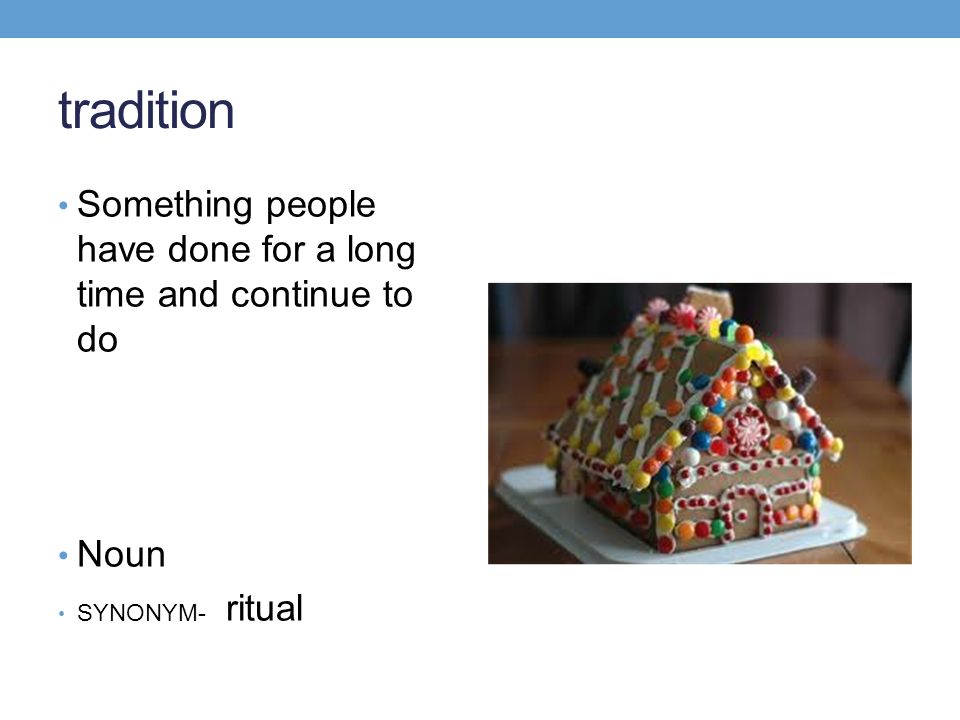 tradition

• Something people have done for a long time and continue to do

• Noun

• SYNONYM- ritual